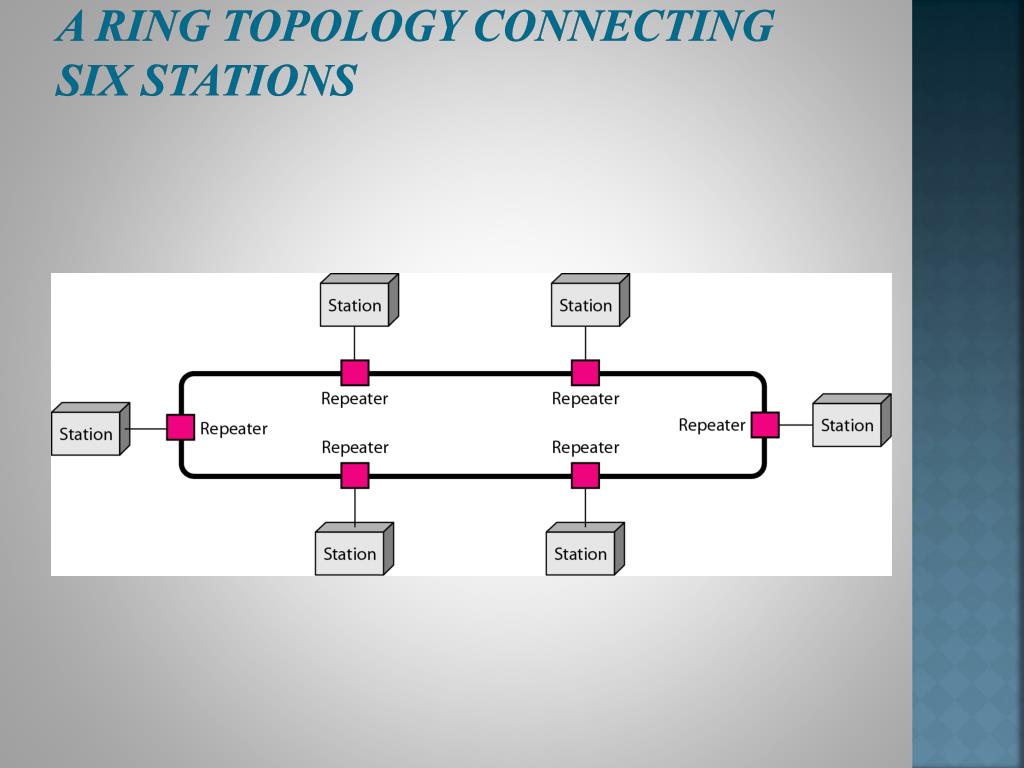 A RING TOPOLOGY CONNECTING SIX STATIONS

Station
Station
Repeater
Repeater
Station
Repeater
Repeater
Station
Repeater
Repeater
Station
Station